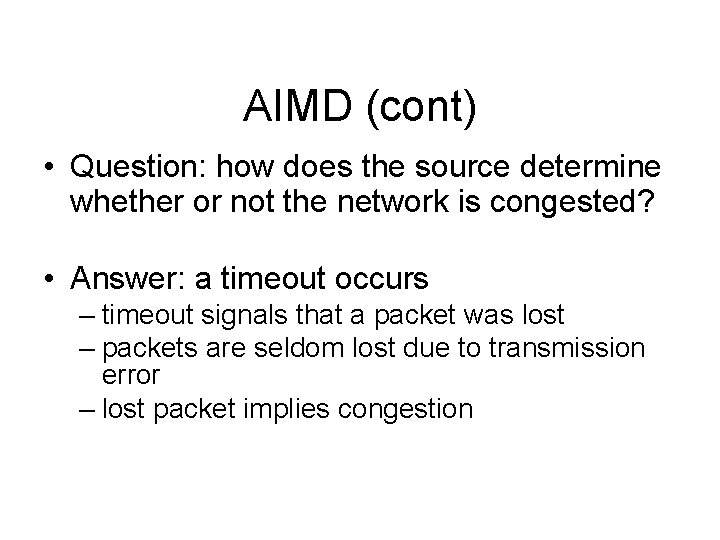 AIMD (cont)

• Question: how does the source determine whether or not the network is congested?

• Answer: a timeout occurs
– timeout signals that a packet was lost
– packets are seldom lost due to transmission error
– lost packet implies congestion